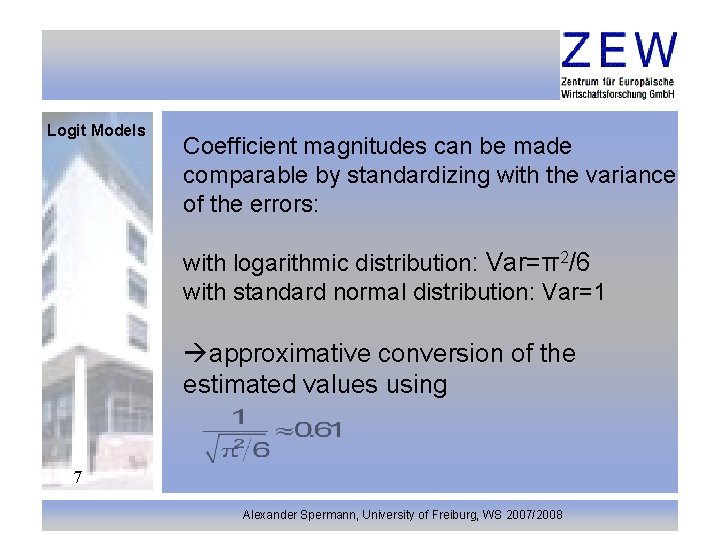 ZEW
Zentrum für Europäische Wirtschaftsforschung GmbH

Logit Models

Coefficient magnitudes can be made comparable by standardizing with the variance of the errors:

with logarithmic distribution: Var=$\pi^2/6$
with standard normal distribution: Var=1

→approximative conversion of the estimated values using

$\frac{1}{\sqrt{\pi^2/6}} \approx 0.61$

7

Alexander Spermann, University of Freiburg, WS 2007/2008